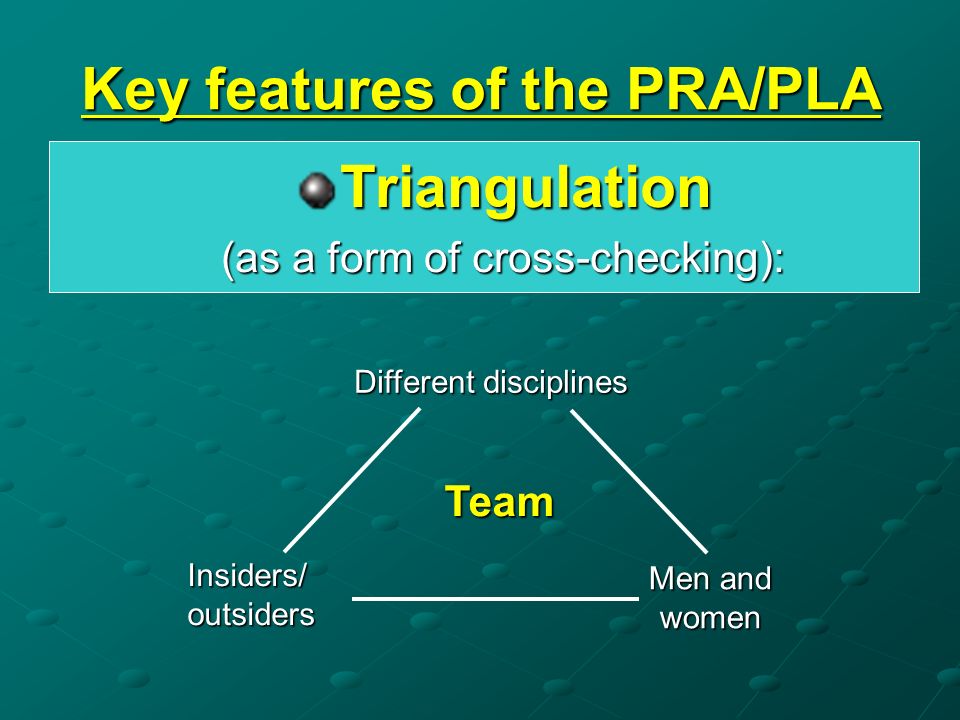 Key features of the PRA/PLA

Triangulation

(as a form of cross-checking):

Different disciplines

Team

Insiders/ outsiders

Men and women